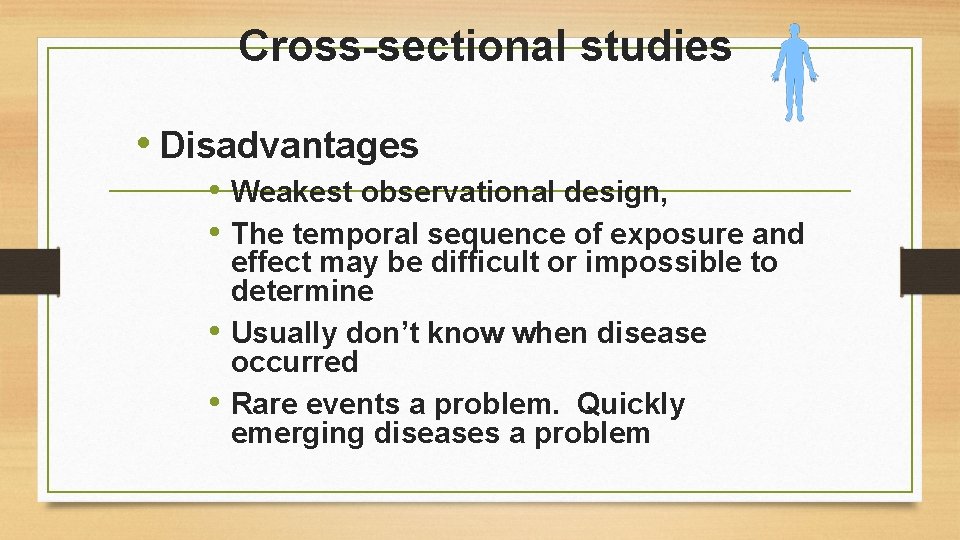 Cross-sectional studies

• Disadvantages
  • Weakest observational design,
  • The temporal sequence of exposure and effect may be difficult or impossible to determine
  • Usually don’t know when disease occurred
  • Rare events a problem. Quickly emerging diseases a problem